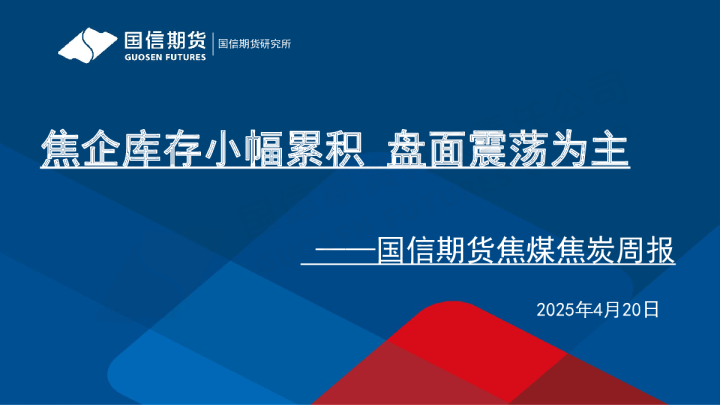 国信期货
GUOSEN FUTURES
国信期货研究所

焦企库存小幅累积 盘面震荡为主

——国信期货焦煤焦炭周报

2025年4月20日